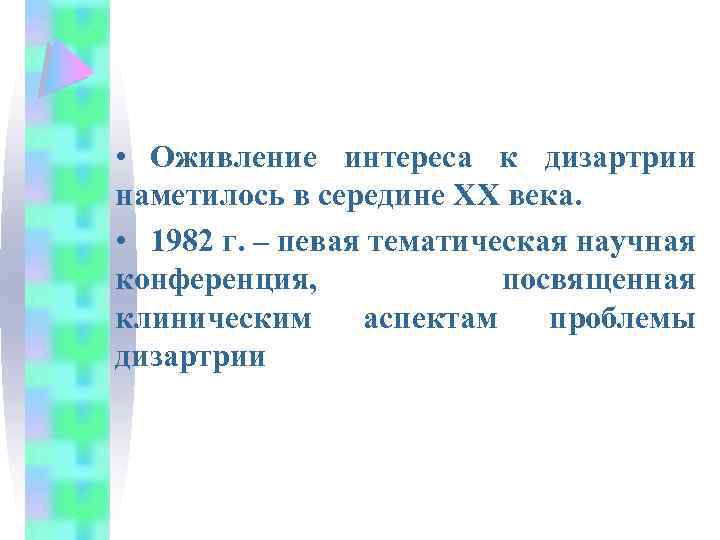 • Оживление интереса к дизартрии наметилось в середине XX века.

• 1982 г. – певая тематическая научная конференция, посвященная клиническим аспектам проблемы дизартрии